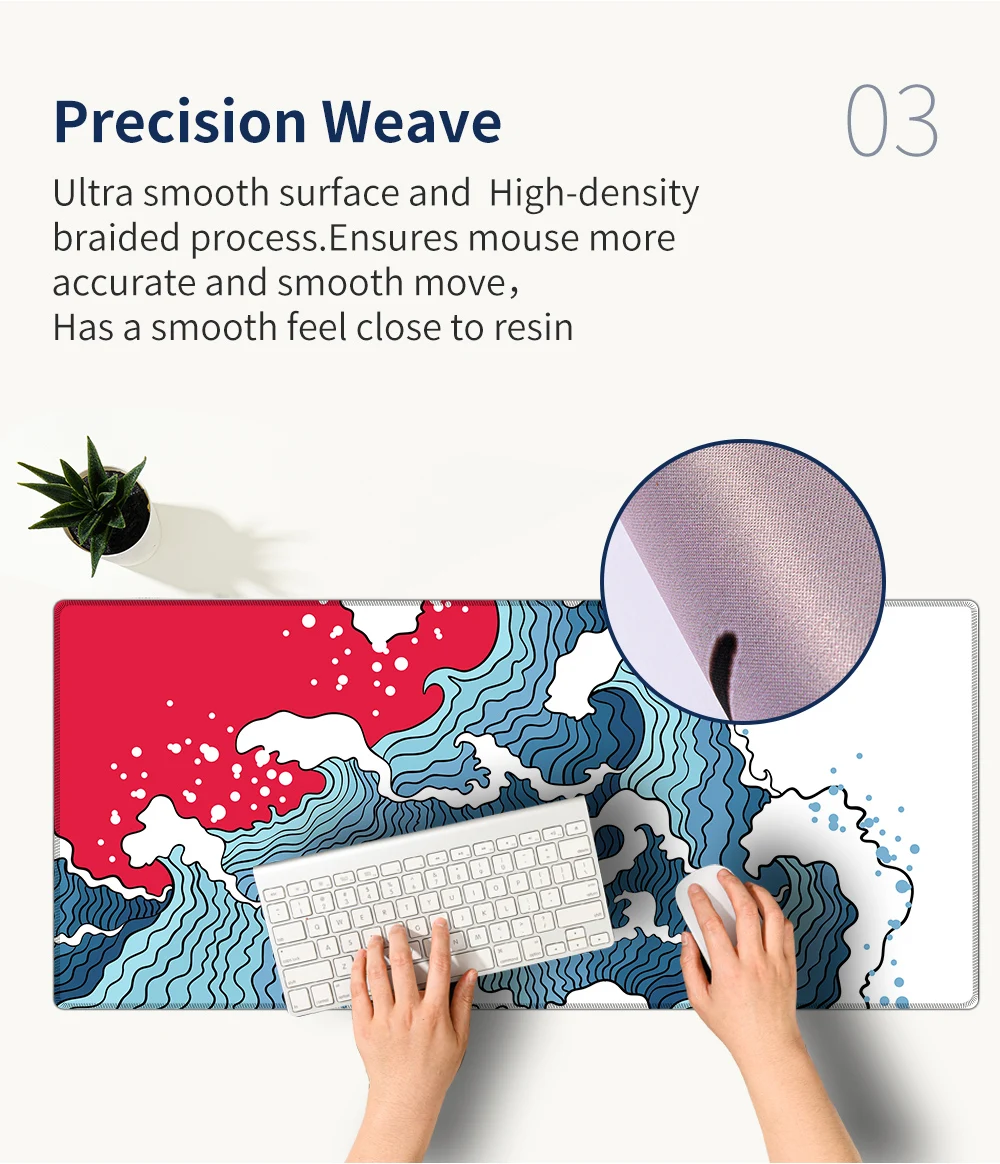 Precision Weave

03

Ultra smooth surface and High-density braided process.Ensures mouse more accurate and smooth move，
Has a smooth feel close to resin